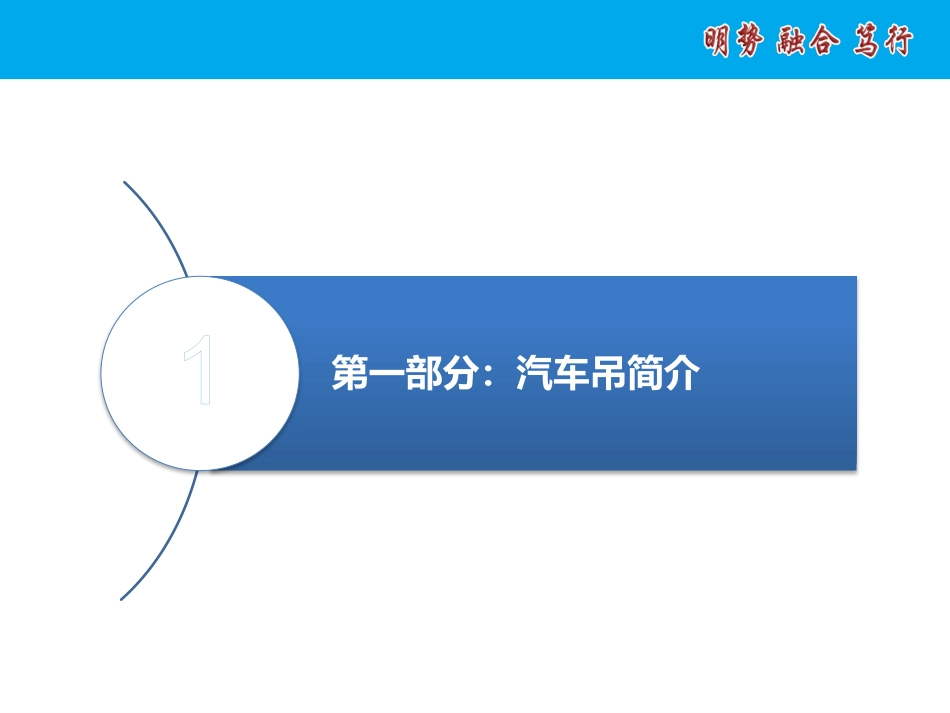 明势 融合 笃行

1

第一部分：汽车吊简介